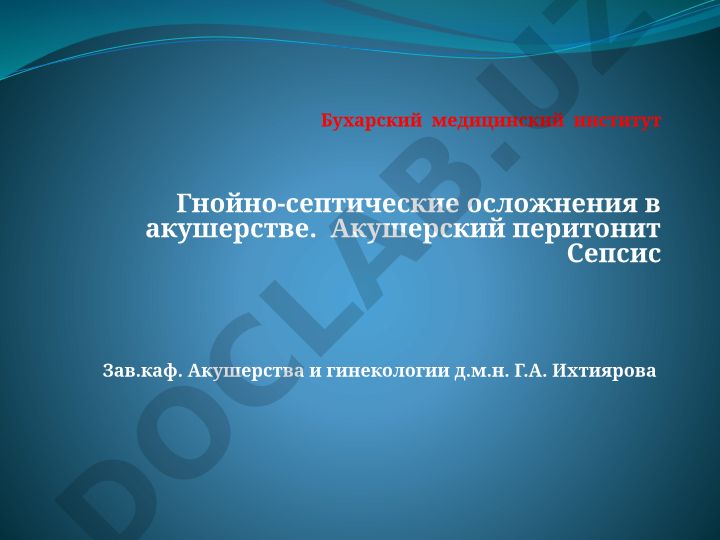 Бухарский медицинский институт

Гнойно-септические осложнения в акушерстве. Акушерский перитонит Сепсис

Зав.каф. Акушерства и гинекологии д.м.н. Г.А. Ихтиярова

DOCLAB.UZ